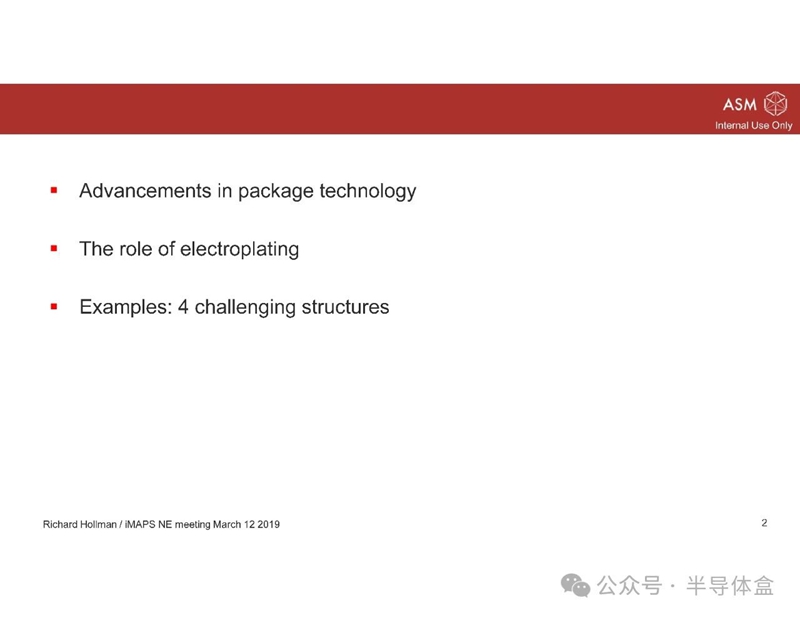 ASM
Internal Use Only

▪ Advancements in package technology

▪ The role of electroplating

▪ Examples: 4 challenging structures

Richard Hollman / iMAPS NE meeting March 12 2019

2

公众号 · 半导体盒